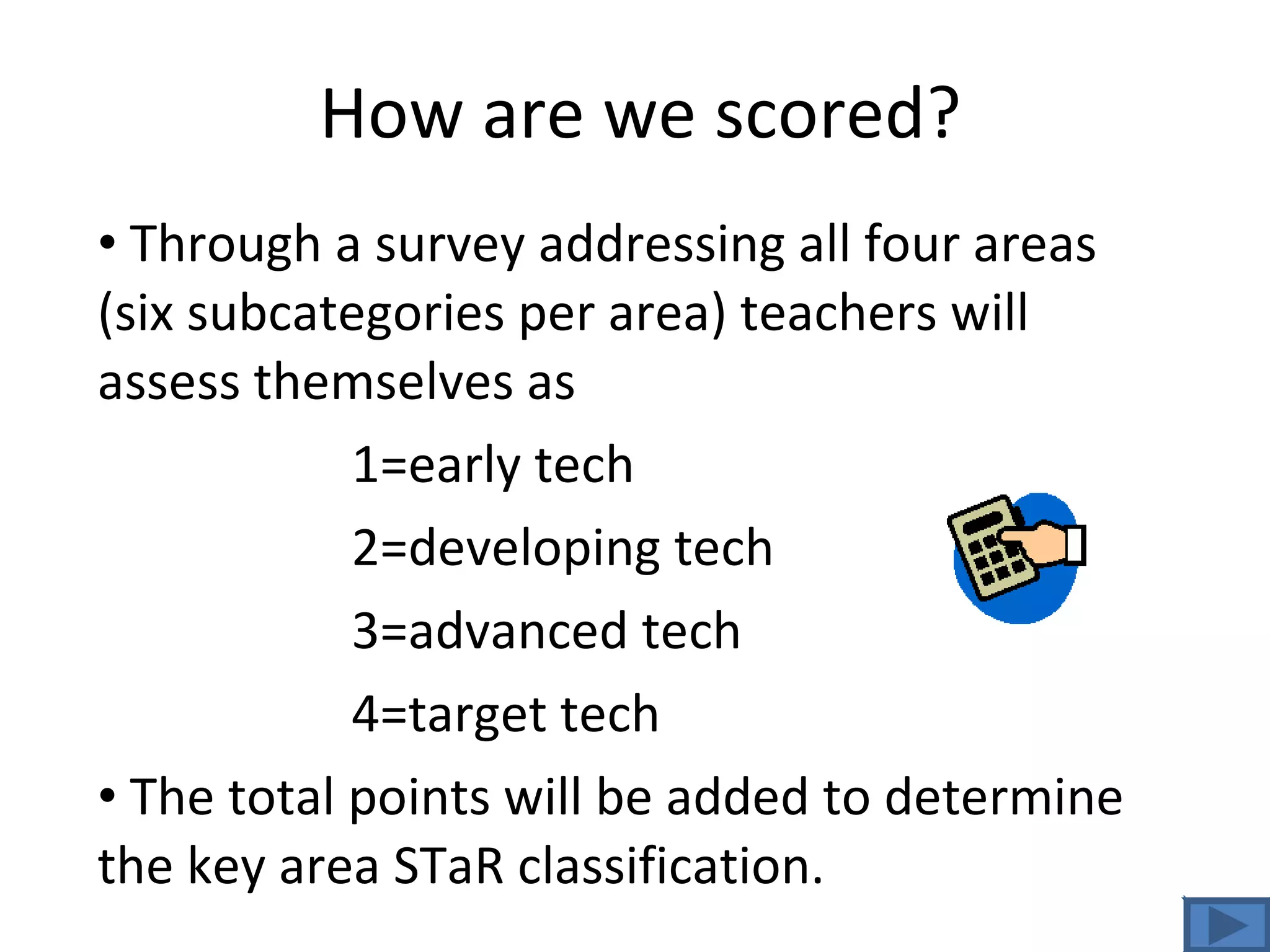 How are we scored?

• Through a survey addressing all four areas (six subcategories per area) teachers will assess themselves as

1=early tech

2=developing tech

3=advanced tech

4=target tech

• The total points will be added to determine the key area STaR classification.